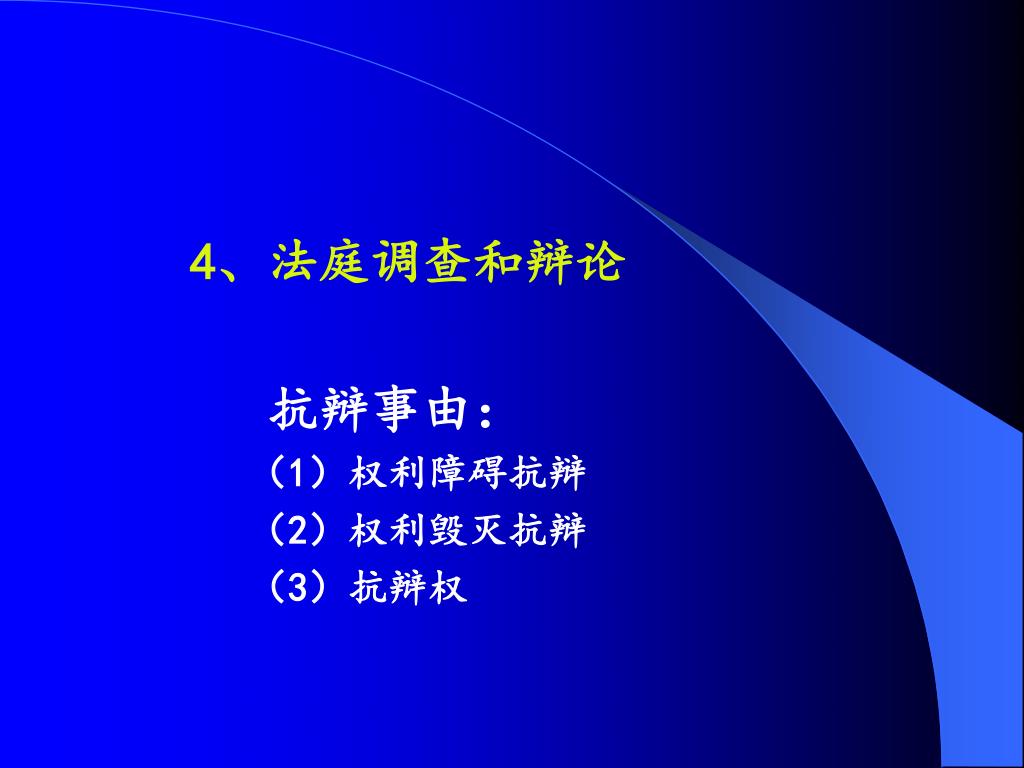 4、法庭调查和辩论

抗辩事由：
（1）权利障碍抗辩
（2）权利毁灭抗辩
（3）抗辩权